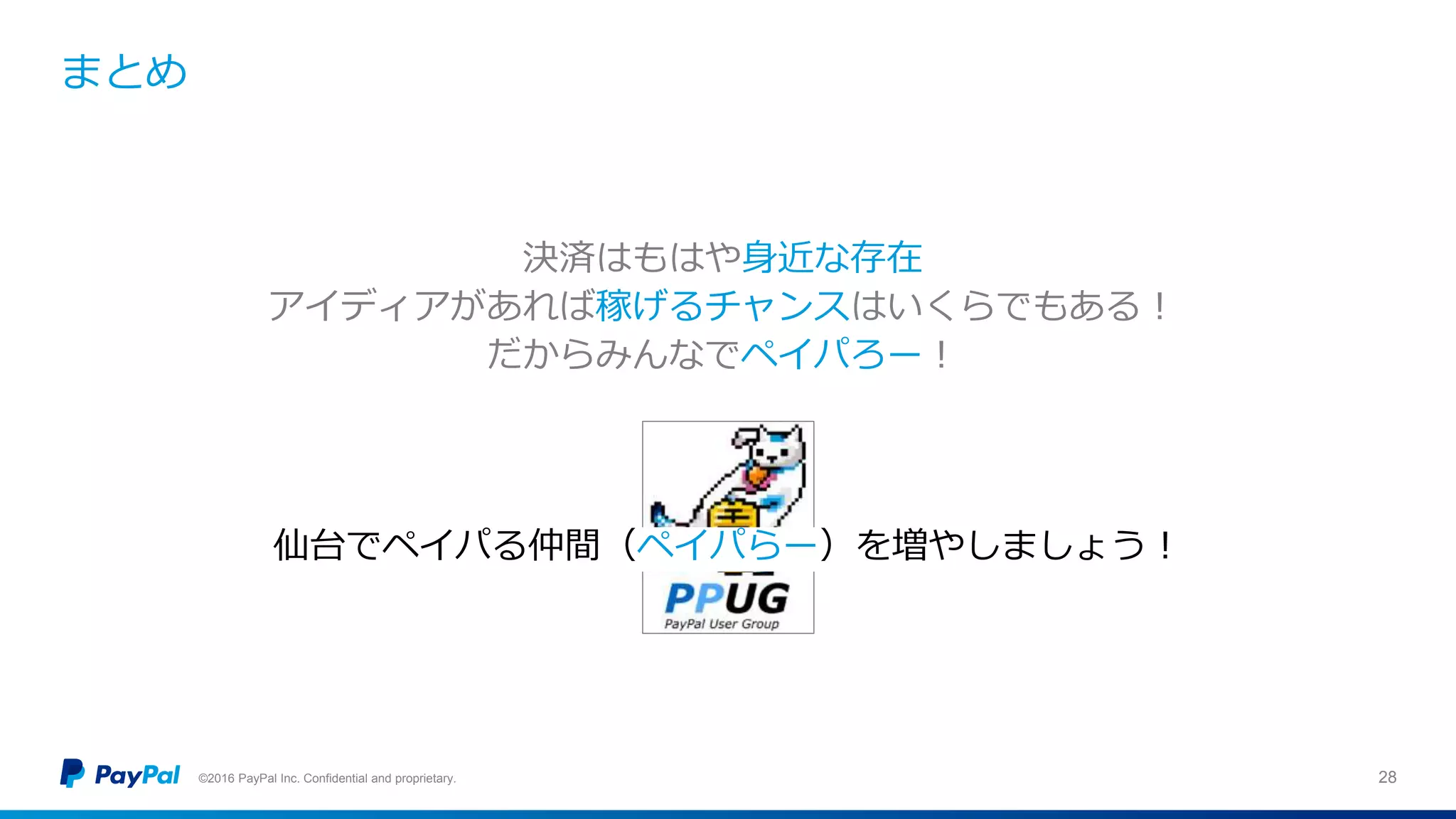 まとめ

決済はもはや身近な存在
アイディアがあれば稼げるチャンスはいくらでもある！
だからみんなでペイパろー！

仙台でペイパる仲間（ペイパらー）を増やしましょう！

PPUG
PayPal User Group

PayPal ©2016 PayPal Inc. Confidential and proprietary.

28